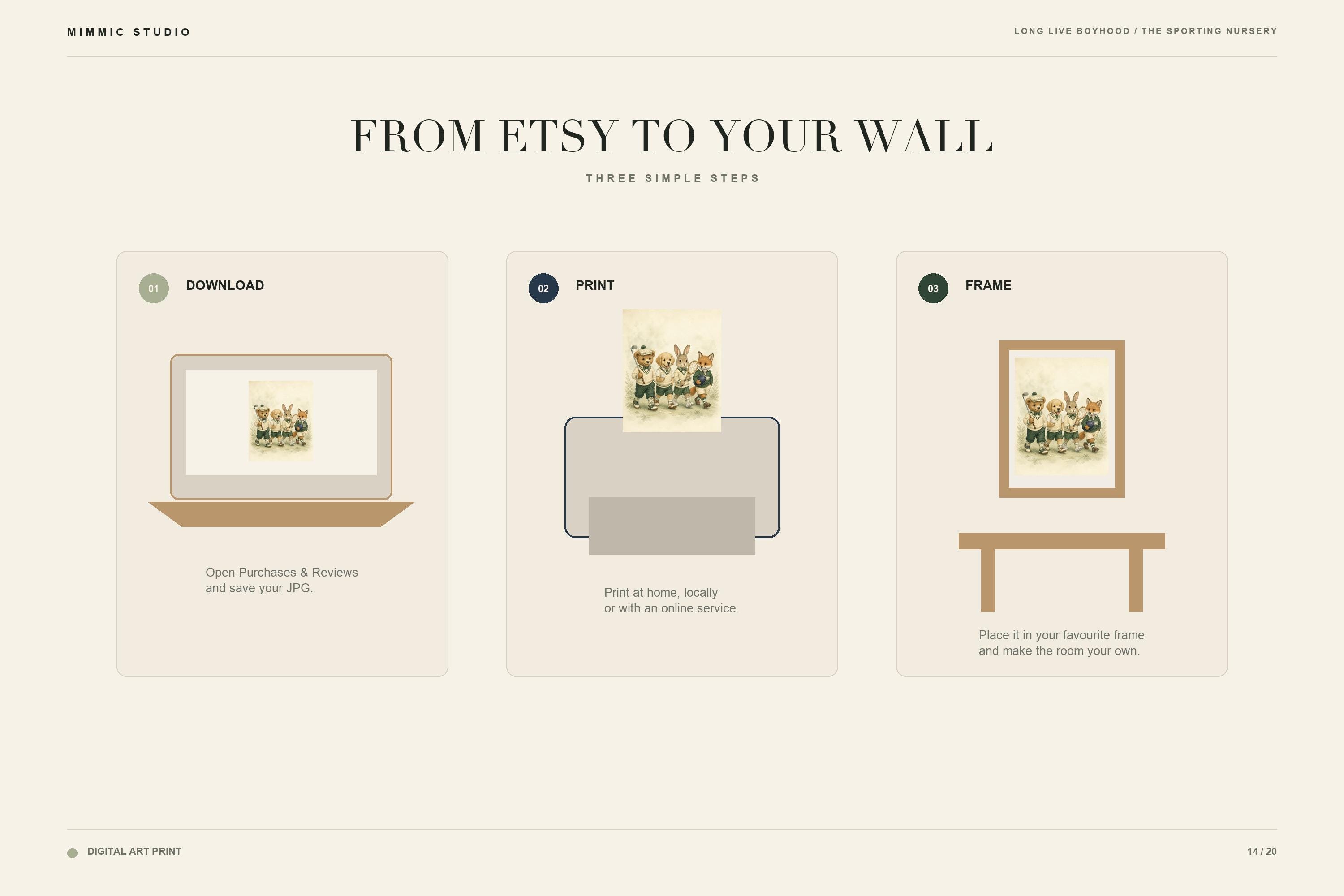 MIMMIC STUDIO

LONG LIVE BOYHOOD / THE SPORTING NURSERY

FROM ETSY TO YOUR WALL

THREE SIMPLE STEPS

01 DOWNLOAD

Open Purchases & Reviews and save your JPG.

02 PRINT

Print at home, locally or with an online service.

03 FRAME

Place it in your favourite frame and make the room your own.

DIGITAL ART PRINT

14 / 20